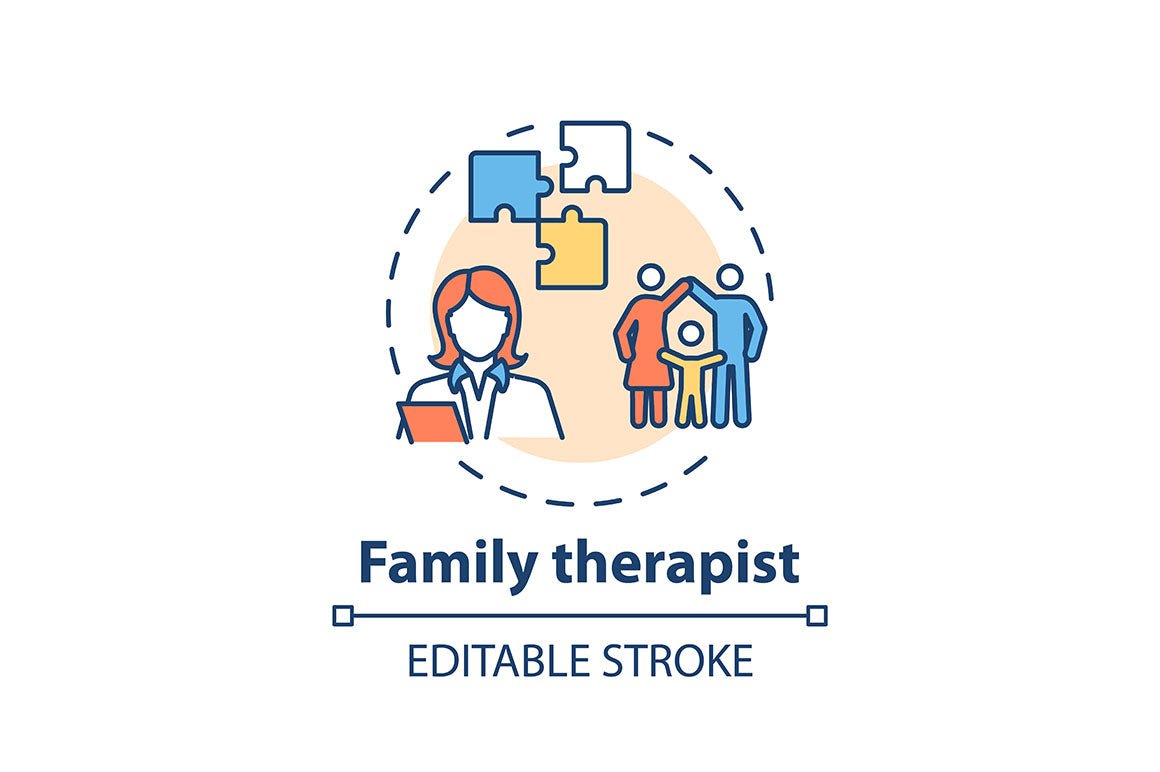 Family therapist

EDITABLE STROKE